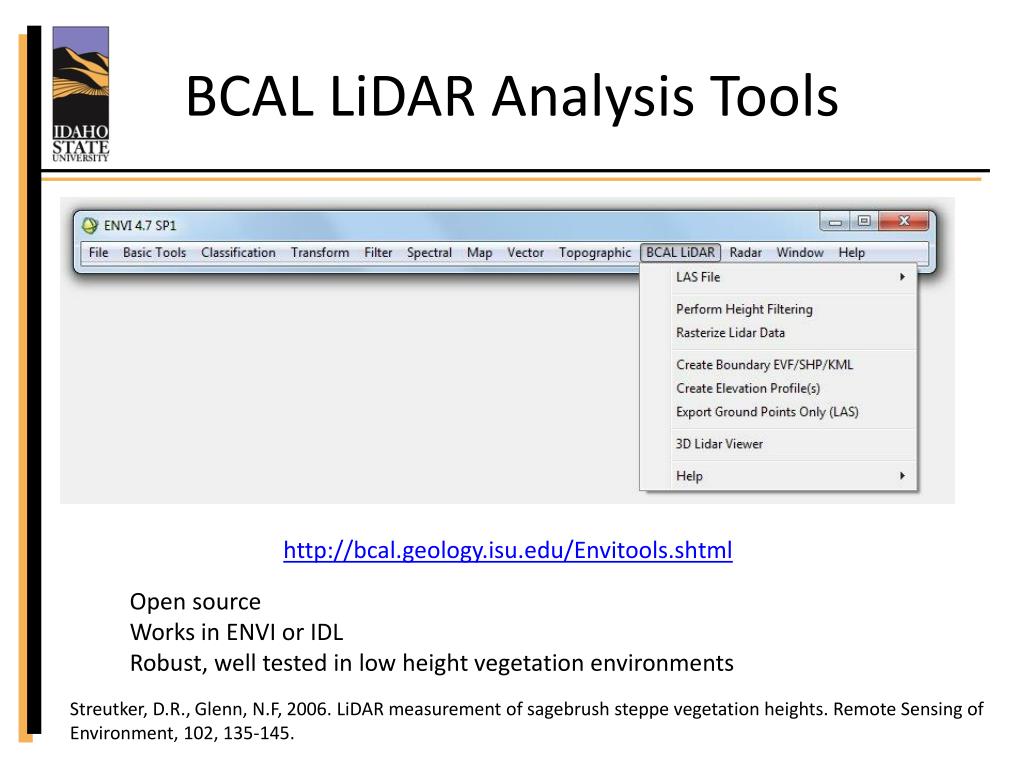 IDAHO STATE UNIVERSITY

BCAL LiDAR Analysis Tools

ENVI 4.7 SP1

File Basic Tools Classification Transform Filter Spectral Map Vector Topographic BCAL LiDAR Radar Window Help

LAS File
Perform Height Filtering
Rasterize Lidar Data
Create Boundary EVF/SHP/KML
Create Elevation Profile(s)
Export Ground Points Only (LAS)
3D Lidar Viewer
Help

http://bcal.geology.isu.edu/Envitools.shtml

Open source
Works in ENVI or IDL
Robust, well tested in low height vegetation environments

Streutker, D.R., Glenn, N.F, 2006. LiDAR measurement of sagebrush steppe vegetation heights. Remote Sensing of Environment, 102, 135-145.